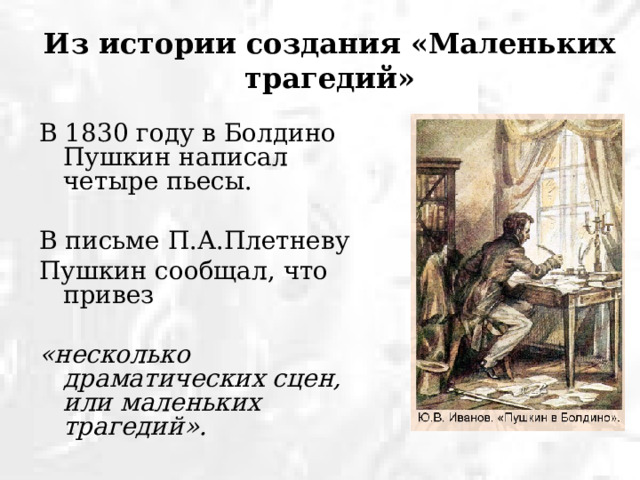 Из истории создания «Маленьких трагедий»

В 1830 году в Болдино Пушкин написал четыре пьесы.

В письме П.А.Плетневу

Пушкин сообщал, что привез

«несколько драматических сцен, или маленьких трагедий».

Ю.В. Иванов. «Пушкин в Болдино».